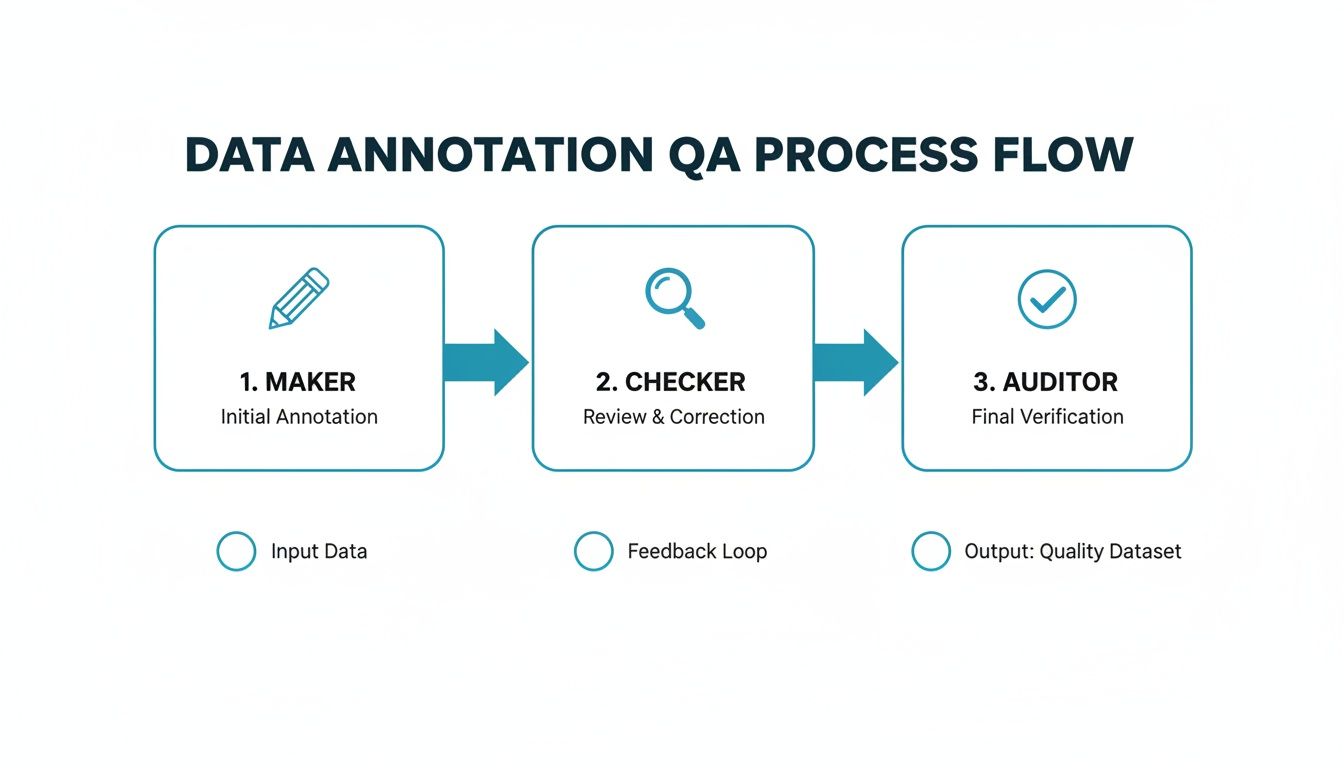 DATA ANNOTATION QA PROCESS FLOW

1. MAKER
Initial Annotation

2. CHECKER
Review & Correction

3. AUDITOR
Final Verification

Input Data

Feedback Loop

Output: Quality Dataset